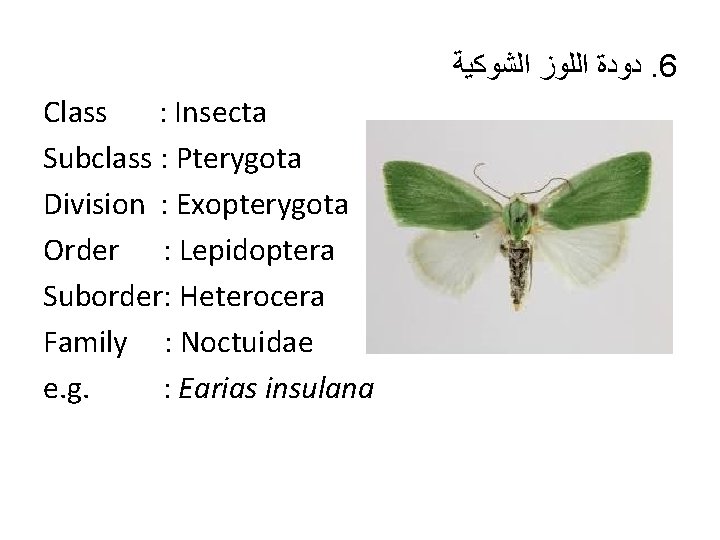 6. دودة اللوز الشوكية

Class : Insecta
Subclass : Pterygota
Division : Exopterygota
Order : Lepidoptera
Suborder: Heterocera
Family : Noctuidae
e.g. : Earias insulana